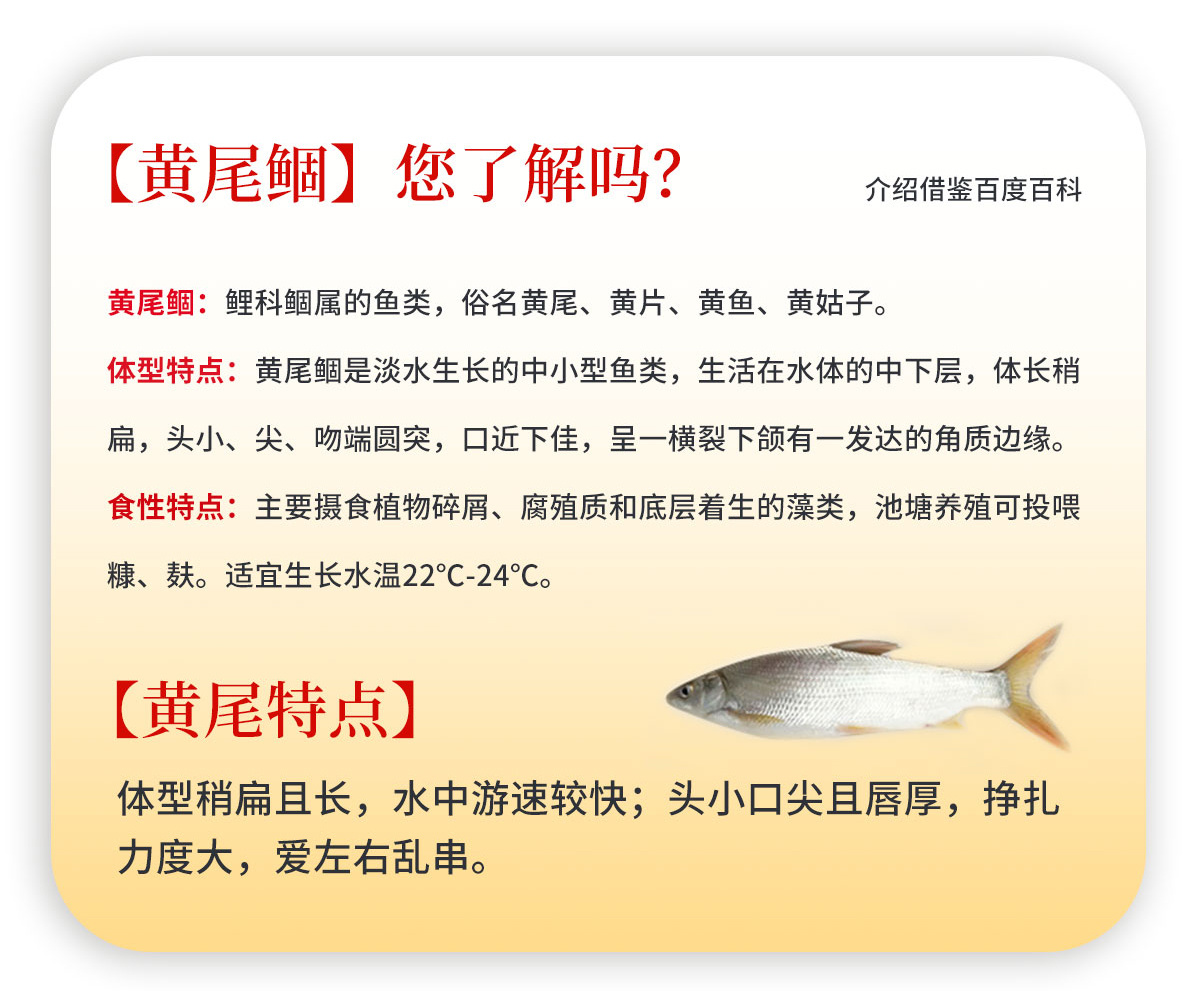 【黄尾鲴】您了解吗？

介绍借鉴百度百科

黄尾鲴：鲤科鲴属的鱼类，俗名黄尾、黄片、黄鱼、黄姑子。

体型特点：黄尾鲴是淡水生长的中小型鱼类，生活在水体的中下层，体长稍扁，头小、尖、吻端圆突，口近下佳，呈一横裂下颌有一发达的角质边缘。

食性特点：主要摄食植物碎屑、腐殖质和底层着生的藻类，池塘养殖可投喂糠、麸。适宜生长水温22°C-24°C。

【黄尾特点】

体型稍扁且长，水中游速较快；头小口尖且唇厚，挣扎力度大，爱左右乱串。